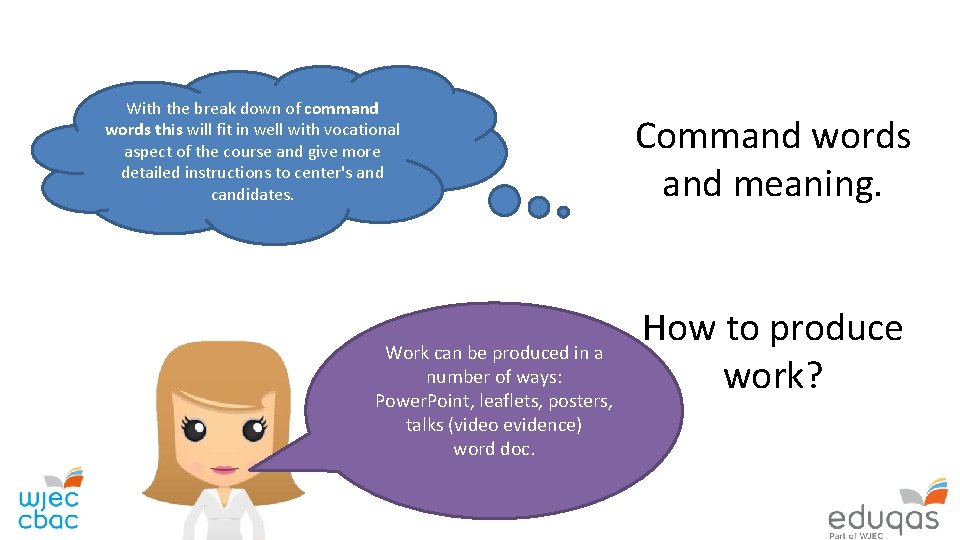 With the break down of command words this will fit in well with vocational aspect of the course and give more detailed instructions to center's and candidates.

Command words and meaning.

Work can be produced in a number of ways: PowerPoint, leaflets, posters, talks (video evidence) word doc.

How to produce work?

wjec cbac

eduqas
Part of WJEC